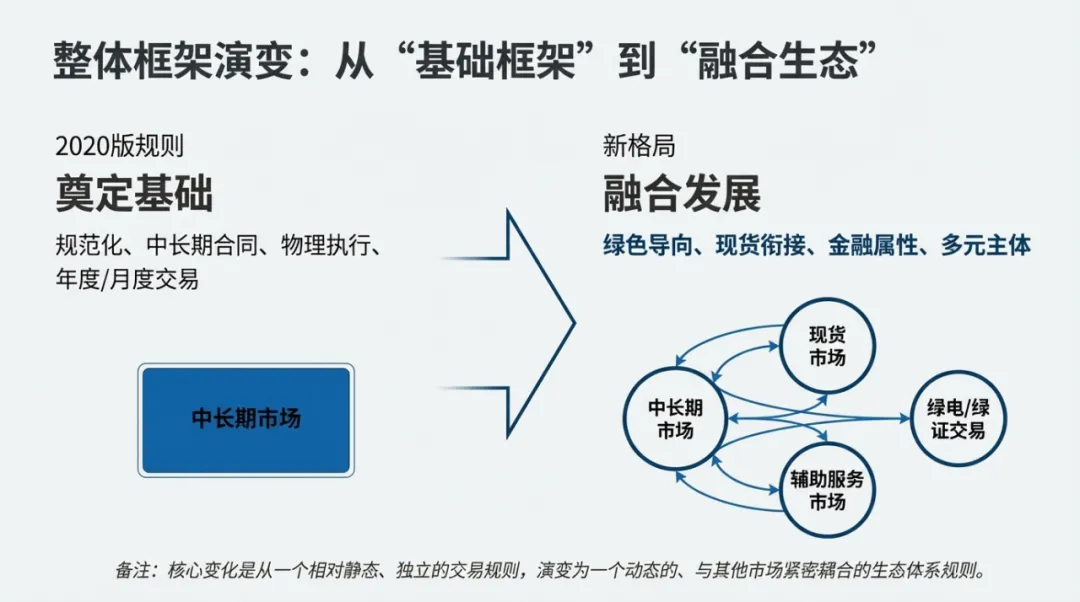 整体框架演变：从“基础框架”到“融合生态”

2020版规则
奠定基础
规范化、中长期合同、物理执行、年度/月度交易

中长期市场

新格局
融合发展
绿色导向、现货衔接、金融属性、多元主体

现货市场

中长期市场

绿电/绿证交易

辅助服务市场

备注：核心变化是从一个相对静态、独立的交易规则，演变为一个动态的、与其他市场紧密耦合的生态体系规则。